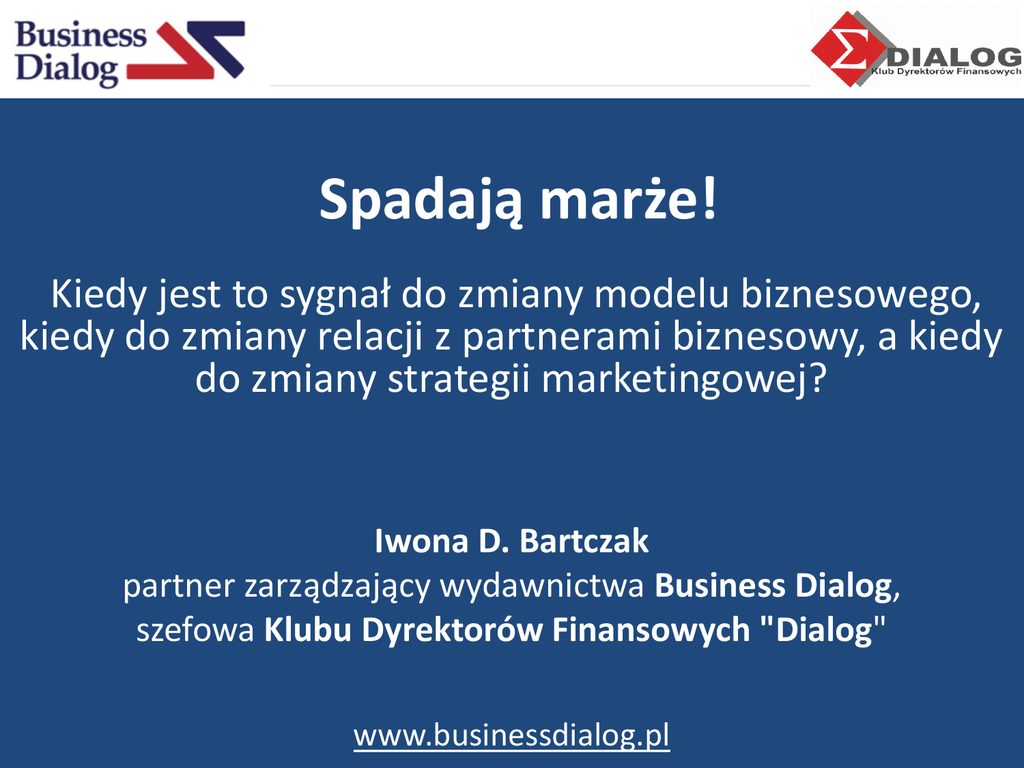 Business Dialog

Σ DIALOG
Klub Dyrektorów Finansowych

Spadają marże!

Kiedy jest to sygnał do zmiany modelu biznesowego, kiedy do zmiany relacji z partnerami biznesowy, a kiedy do zmiany strategii marketingowej?

Iwona D. Bartczak
partner zarządzający wydawnictwa Business Dialog, szefowa Klubu Dyrektorów Finansowych "Dialog"

www.businessdialog.pl